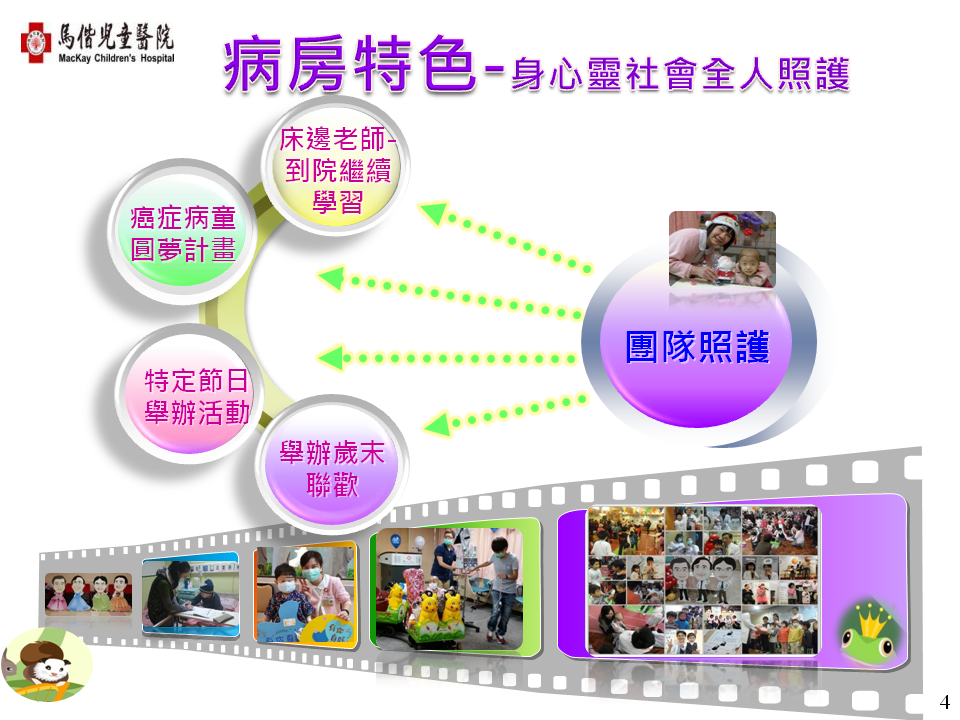 馬偕兒童醫院
MacKay Children's Hospital

病房特色-身心靈社會全人照護

床邊老師-到院繼續學習

癌症病童圓夢計畫

特定節日舉辦活動

舉辦歲末聯歡

團隊照護

4